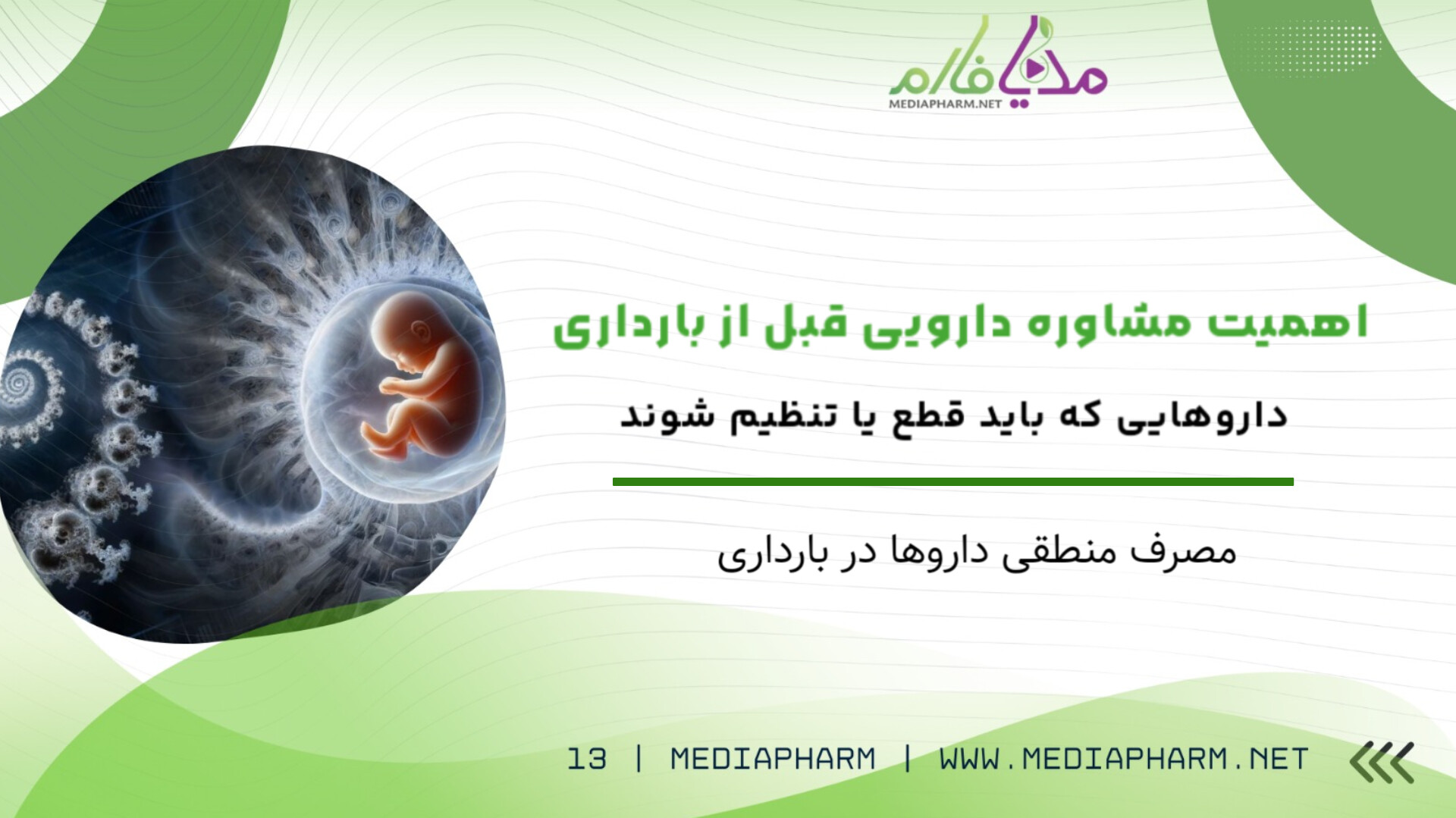 مدیافارم
MEDIAPHARM.NET

اهمیت مشاوره دارویی قبل از بارداری

داروهایی که باید قطع یا تنظیم شوند

مصرف منطقی داروها در بارداری

13 | MEDIAPHARM | WWW.MEDIAPHARM.NET